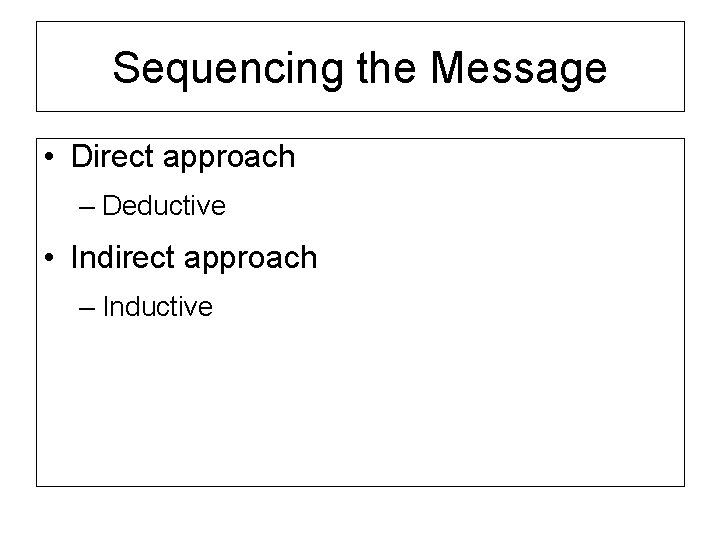 Sequencing the Message

• Direct approach
  – Deductive
• Indirect approach
  – Inductive